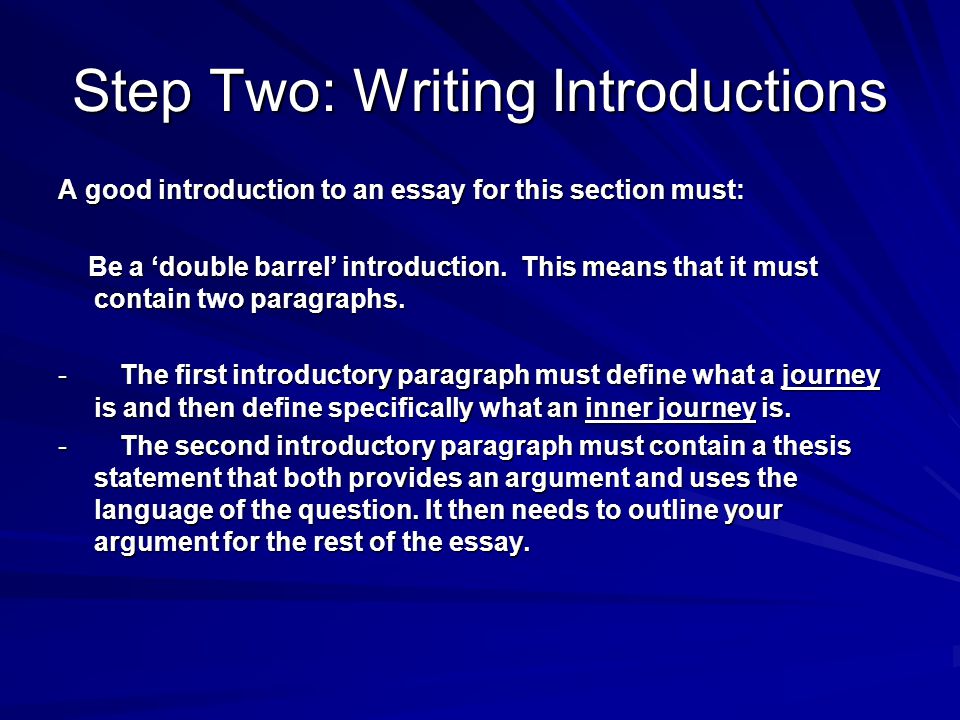 Step Two: Writing Introductions

A good introduction to an essay for this section must:

Be a ‘double barrel’ introduction. This means that it must contain two paragraphs.

- The first introductory paragraph must define what a journey is and then define specifically what an inner journey is.
- The second introductory paragraph must contain a thesis statement that both provides an argument and uses the language of the question. It then needs to outline your argument for the rest of the essay.